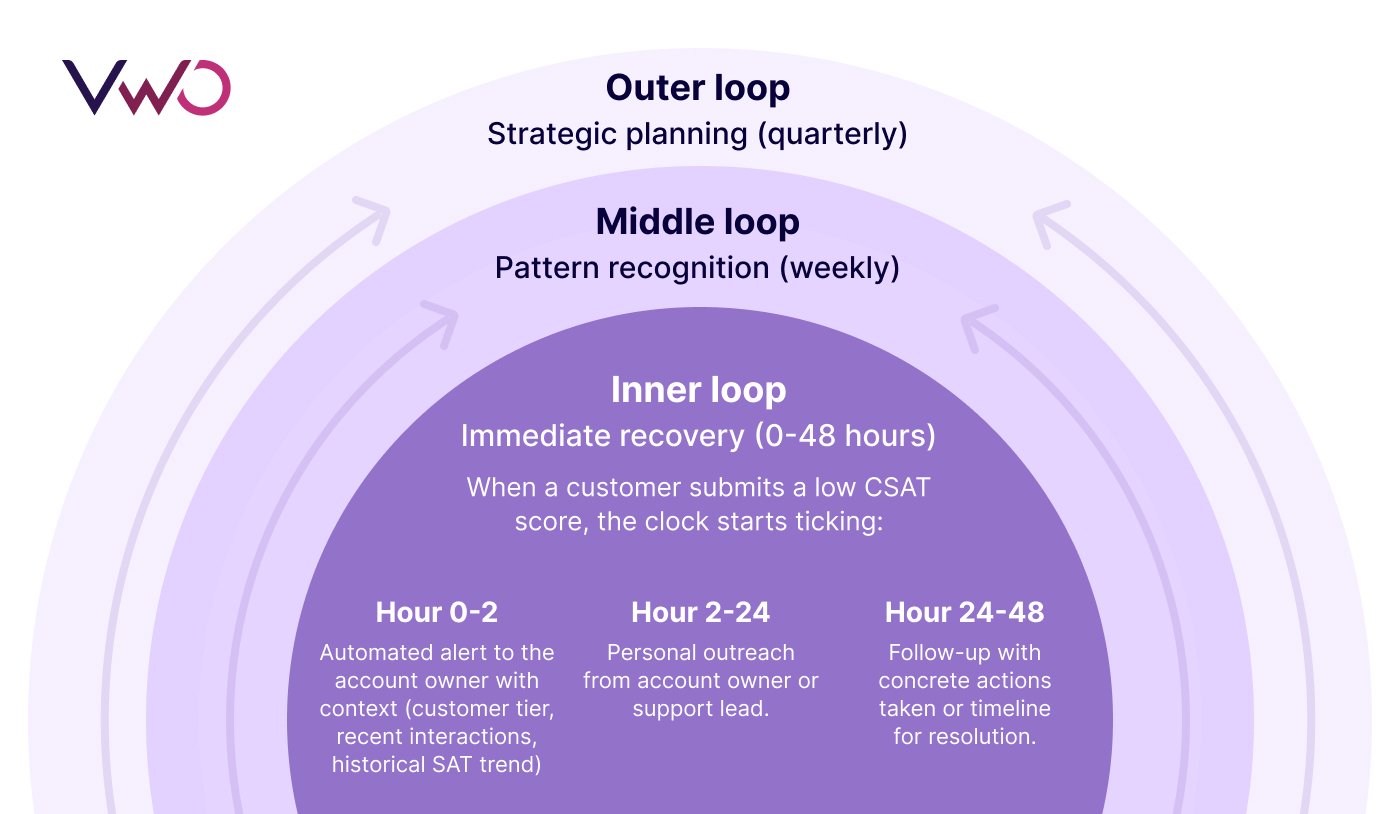 VWO

Outer loop
Strategic planning (quarterly)

Middle loop
Pattern recognition (weekly)

Inner loop
Immediate recovery (0-48 hours)

When a customer submits a low CSAT score, the clock starts ticking:

Hour 0-2
Automated alert to the account owner with context (customer tier, recent interactions, historical SAT trend)

Hour 2-24
Personal outreach from account owner or support lead.

Hour 24-48
Follow-up with concrete actions taken or timeline for resolution.